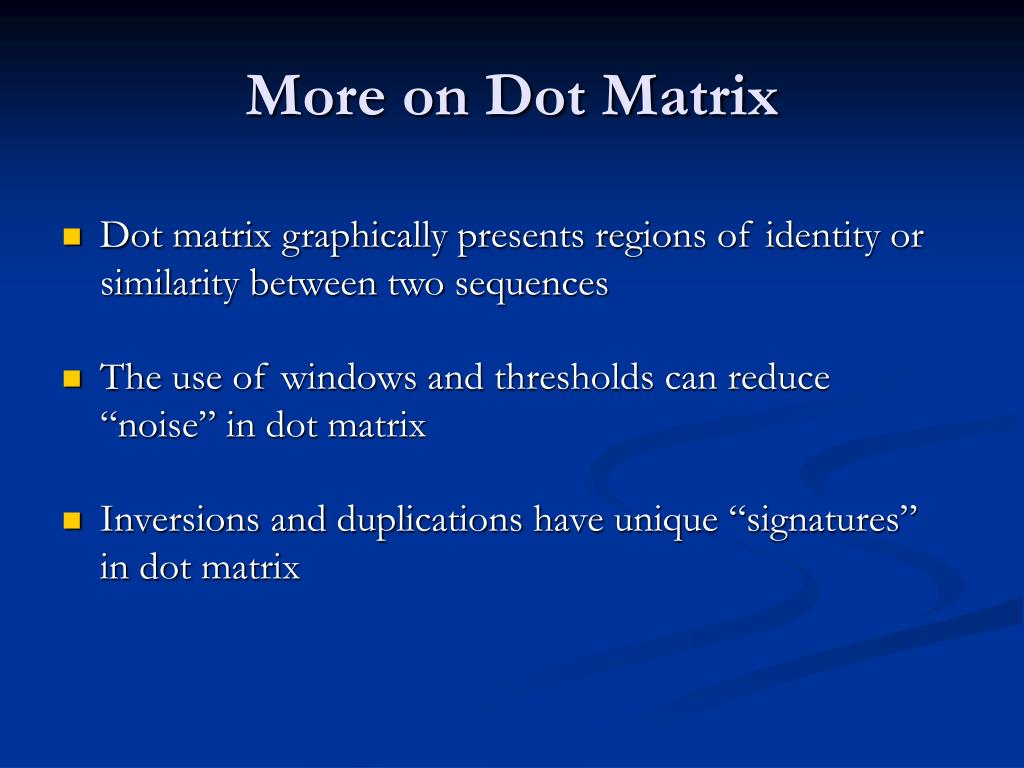 More on Dot Matrix

Dot matrix graphically presents regions of identity or similarity between two sequences

The use of windows and thresholds can reduce “noise” in dot matrix

Inversions and duplications have unique “signatures” in dot matrix